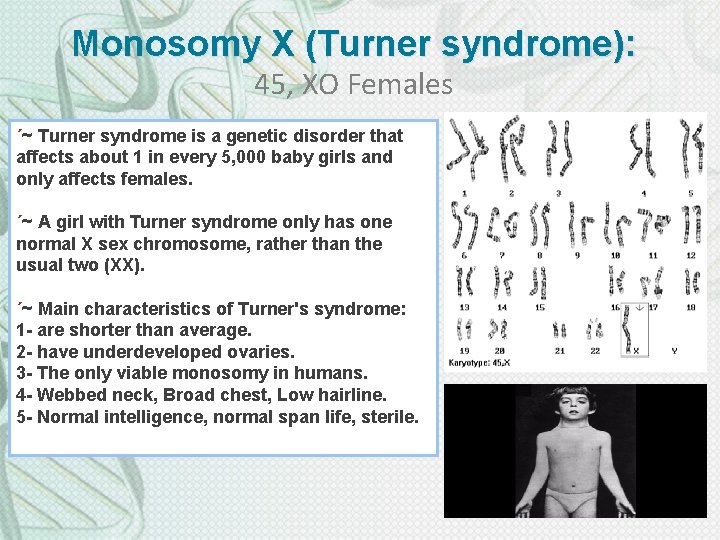 Monosomy X (Turner syndrome):
45, XO Females

´~ Turner syndrome is a genetic disorder that affects about 1 in every 5,000 baby girls and only affects females.

´~ A girl with Turner syndrome only has one normal X sex chromosome, rather than the usual two (XX).

´~ Main characteristics of Turner's syndrome:
1- are shorter than average.
2- have underdeveloped ovaries.
3- The only viable monosomy in humans.
4- Webbed neck, Broad chest, Low hairline.
5- Normal intelligence, normal span life, sterile.

1 2 3 4 5
6 7 8 9 10 11 12
13 14 15 16 17 18
19 20 21 22 X Y
Karyotype: 45,X